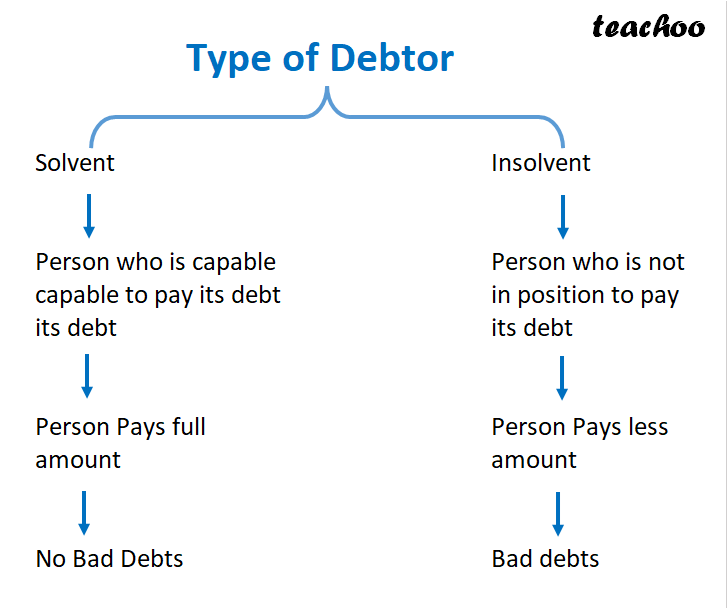 teachoo

Type of Debtor

Solvent

Person who is capable capable to pay its debt its debt

Person Pays full amount

No Bad Debts

Insolvent

Person who is not in position to pay its debt

Person Pays less amount

Bad debts